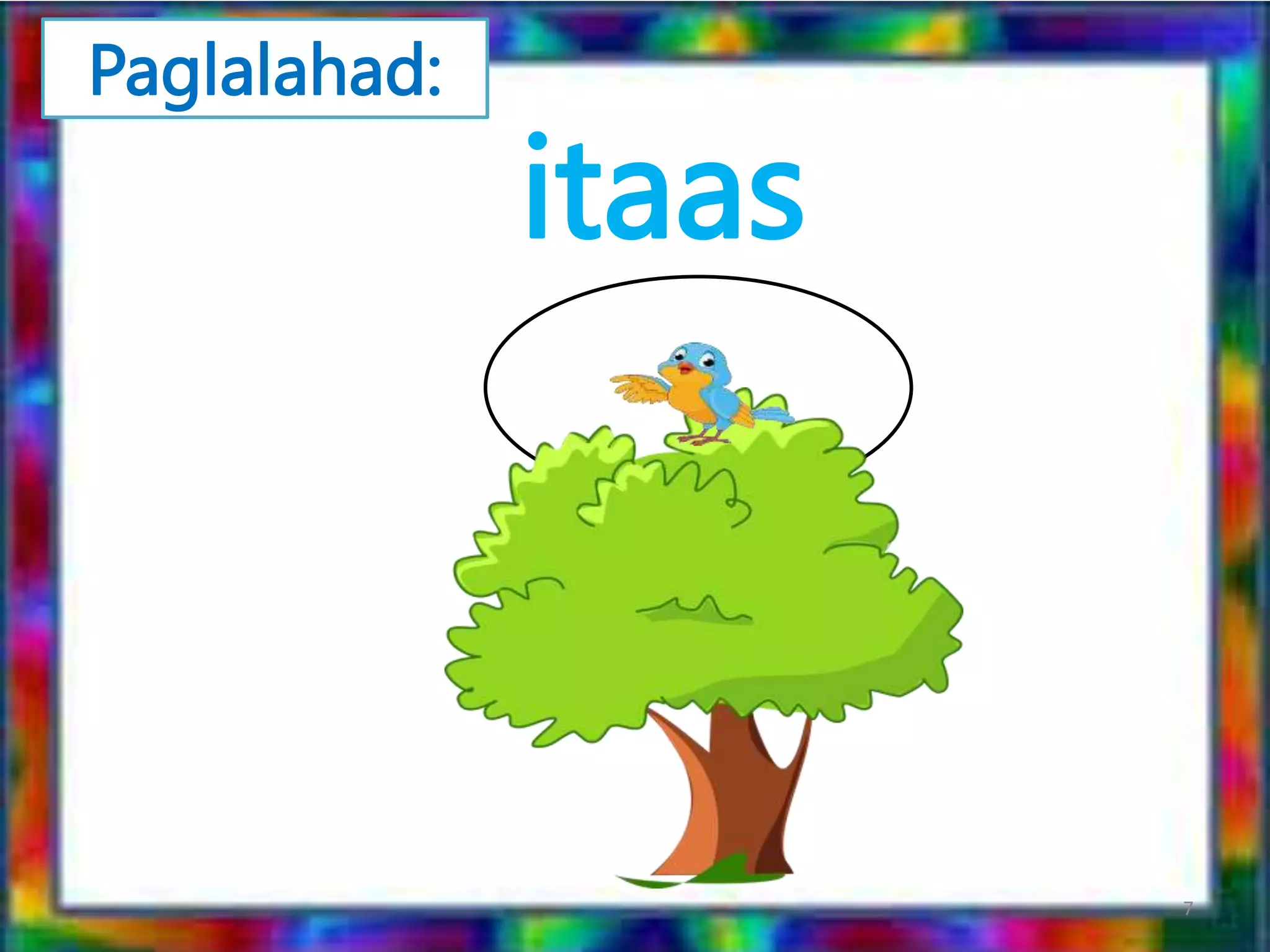 Paglalahad:

itaas

7